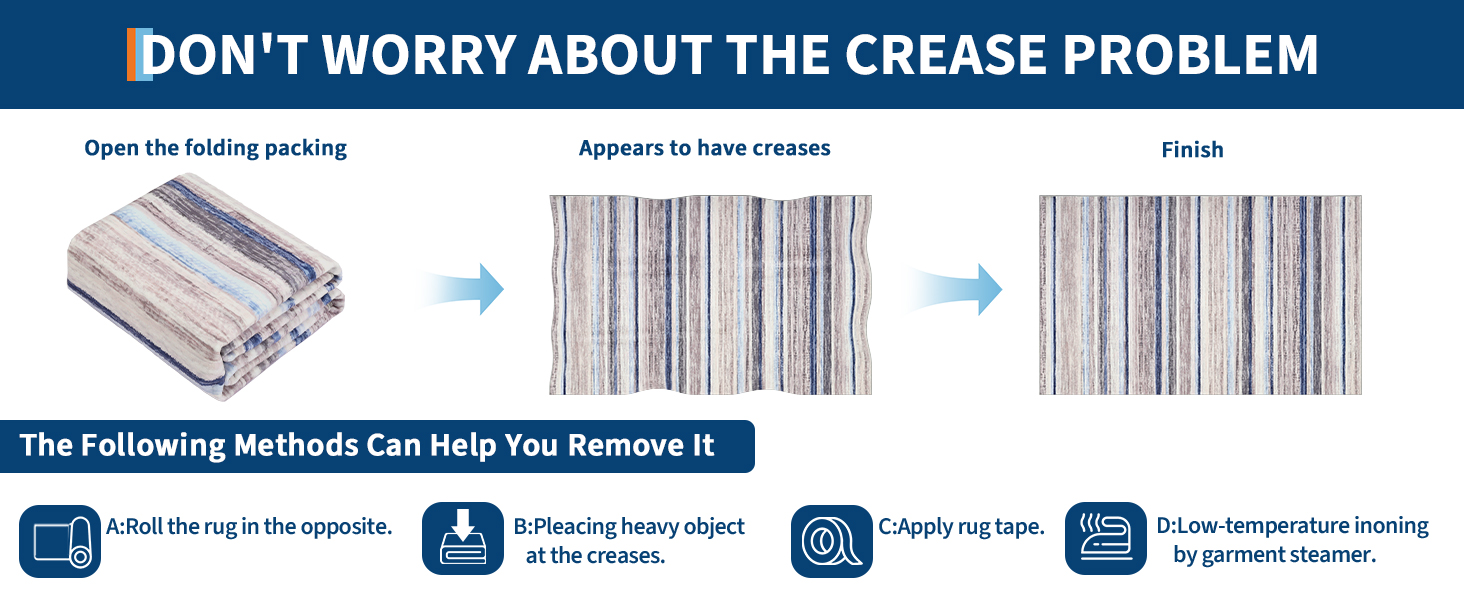 DON'T WORRY ABOUT THE CREASE PROBLEM

Open the folding packing

Appears to have creases

Finish

The Following Methods Can Help You Remove It

A:Roll the rug in the opposite.

B:Pleacing heavy object at the creases.

C:Apply rug tape.

D:Low-temperature inoning by garment steamer.